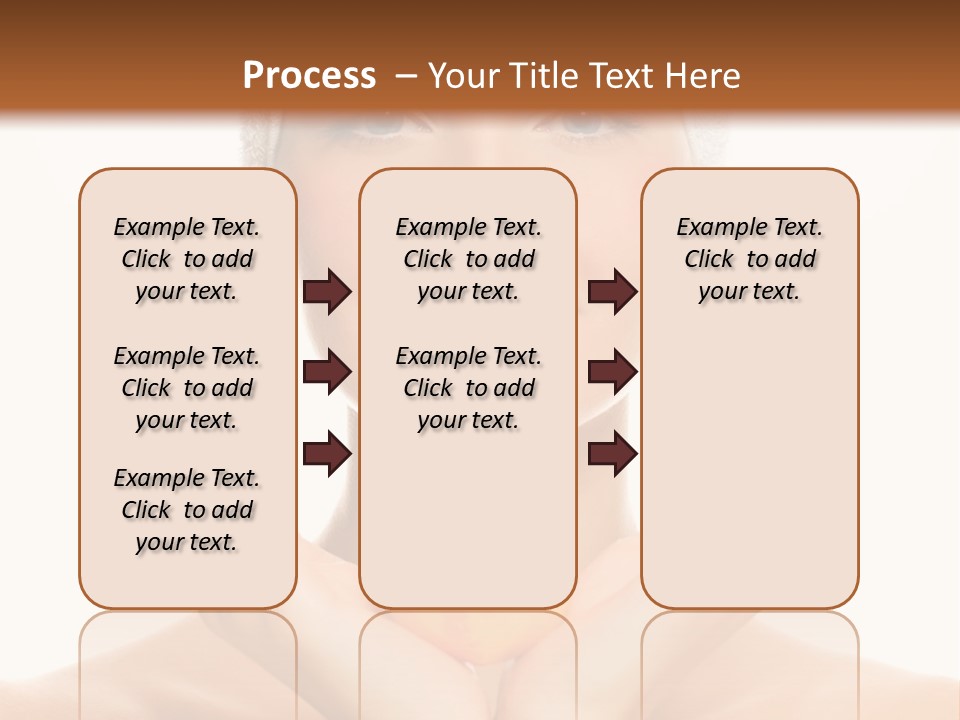 Process – Your Title Text Here

Example Text. Click to add your text.

Example Text. Click to add your text.

Example Text. Click to add your text.

Example Text. Click to add your text.

Example Text. Click to add your text.

Example Text. Click to add your text.